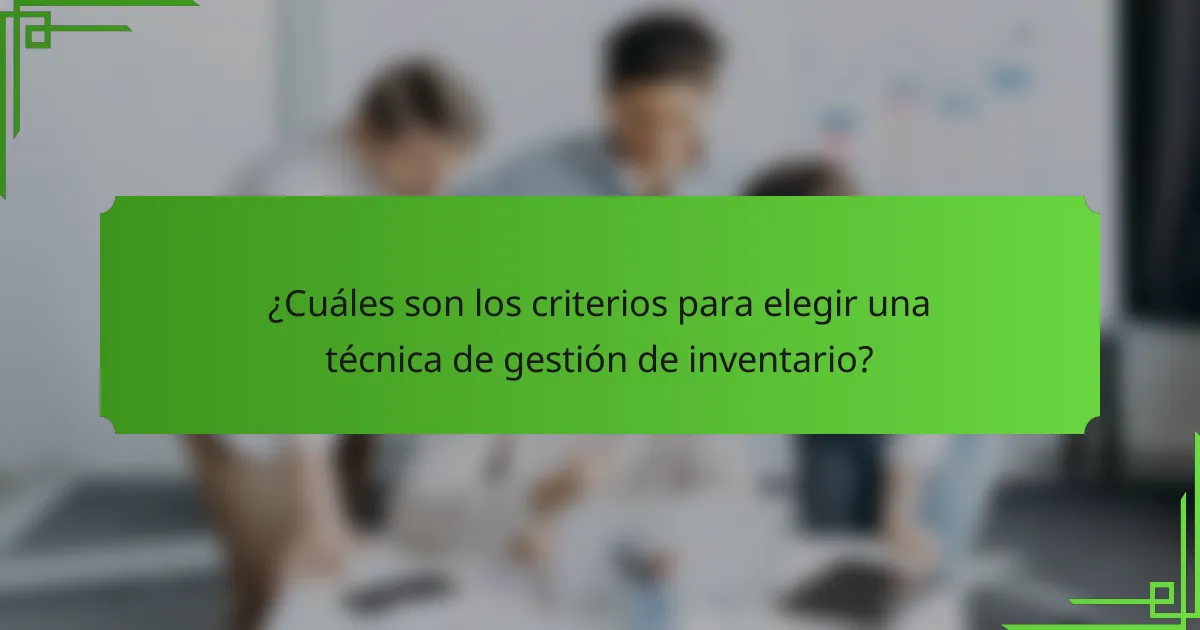 ¿Cuáles son los criterios para elegir una técnica de gestión de inventario?